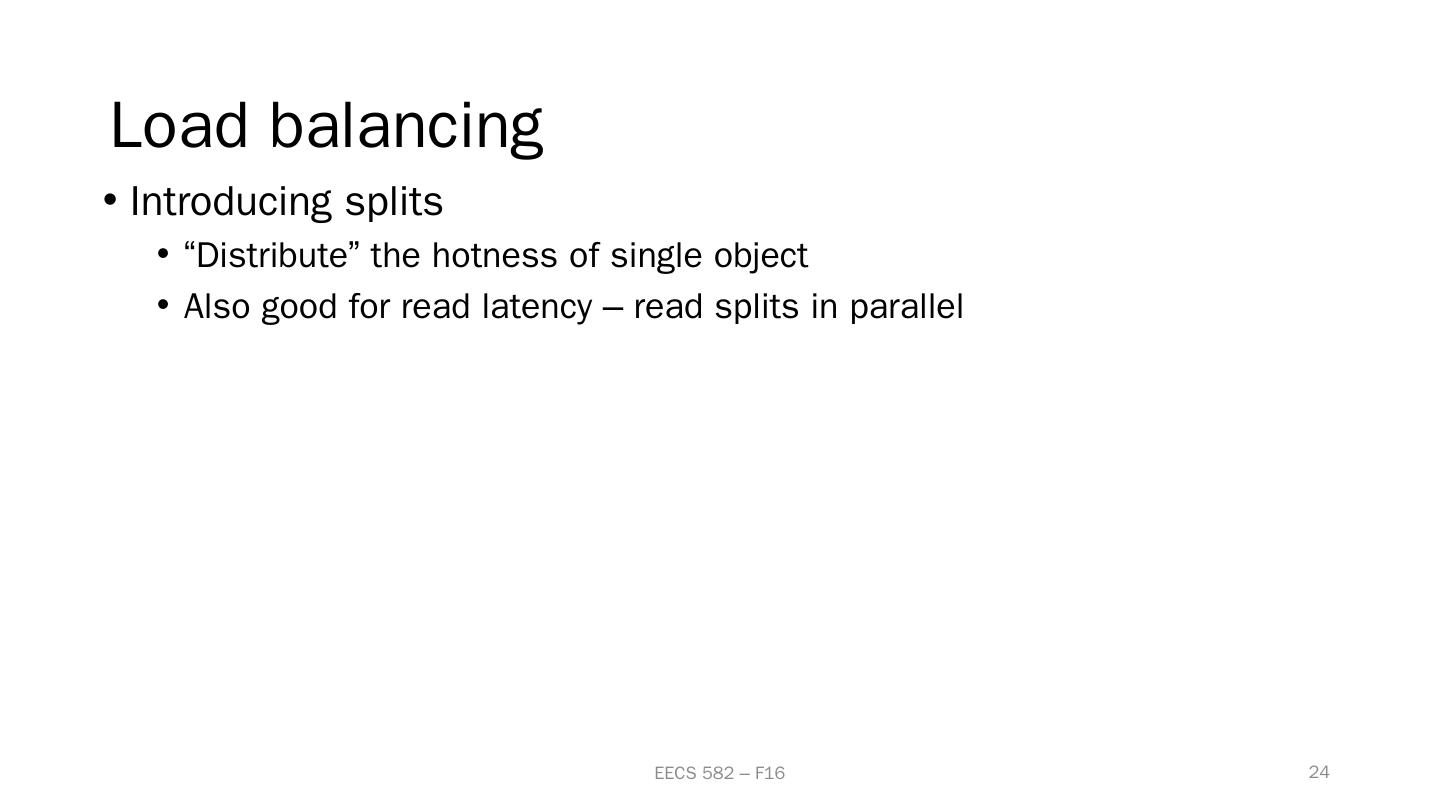 Load balancing

• Introducing splits
  • “Distribute” the hotness of single object
  • Also good for read latency – read splits in parallel

EECS 582 – F16

24